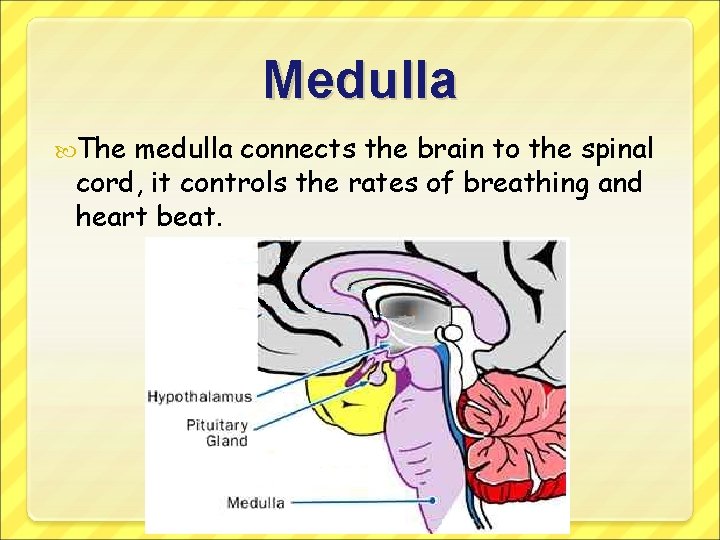 Medulla

The medulla connects the brain to the spinal cord, it controls the rates of breathing and heart beat.

Hypothalamus

Pituitary Gland

Medulla